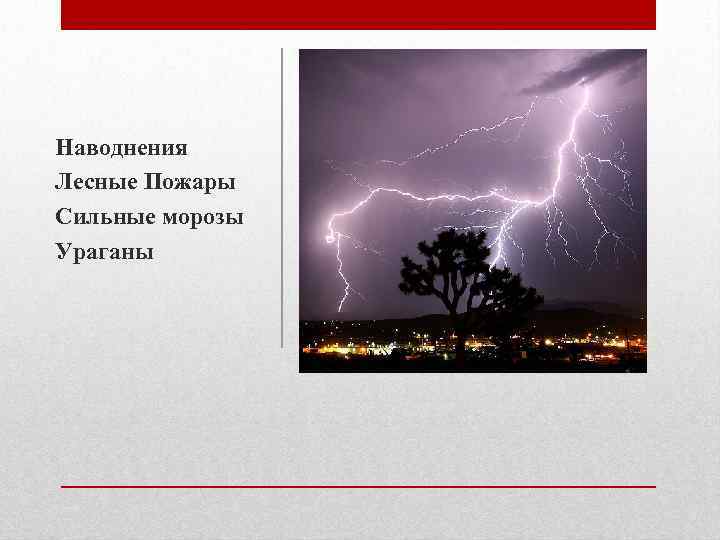 Наводнения
Лесные Пожары
Сильные морозы
Ураганы